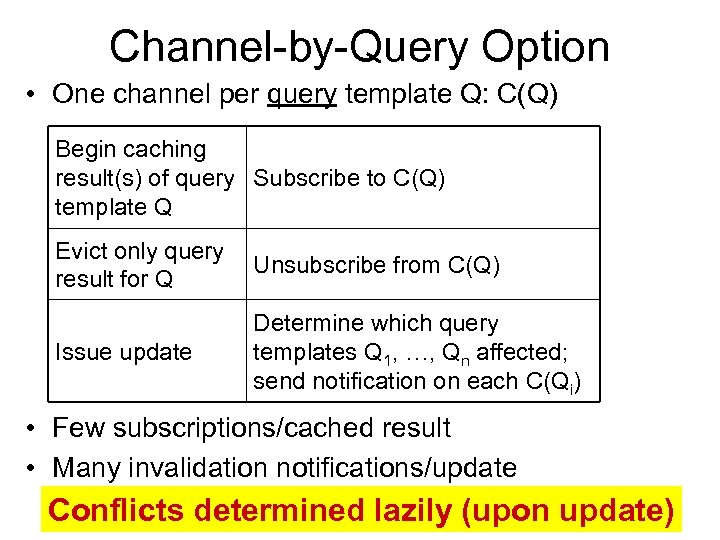 Channel-by-Query Option

• One channel per query template Q: C(Q)

| Begin caching result(s) of query template Q | Subscribe to C(Q) |
|---|---|
| Evict only query result for Q | Unsubscribe from C(Q) |
| Issue update | Determine which query templates $Q_1$, …, $Q_n$ affected; send notification on each $C(Q_i)$ |

• Few subscriptions/cached result

• Many invalidation notifications/update

Conflicts determined lazily (upon update)